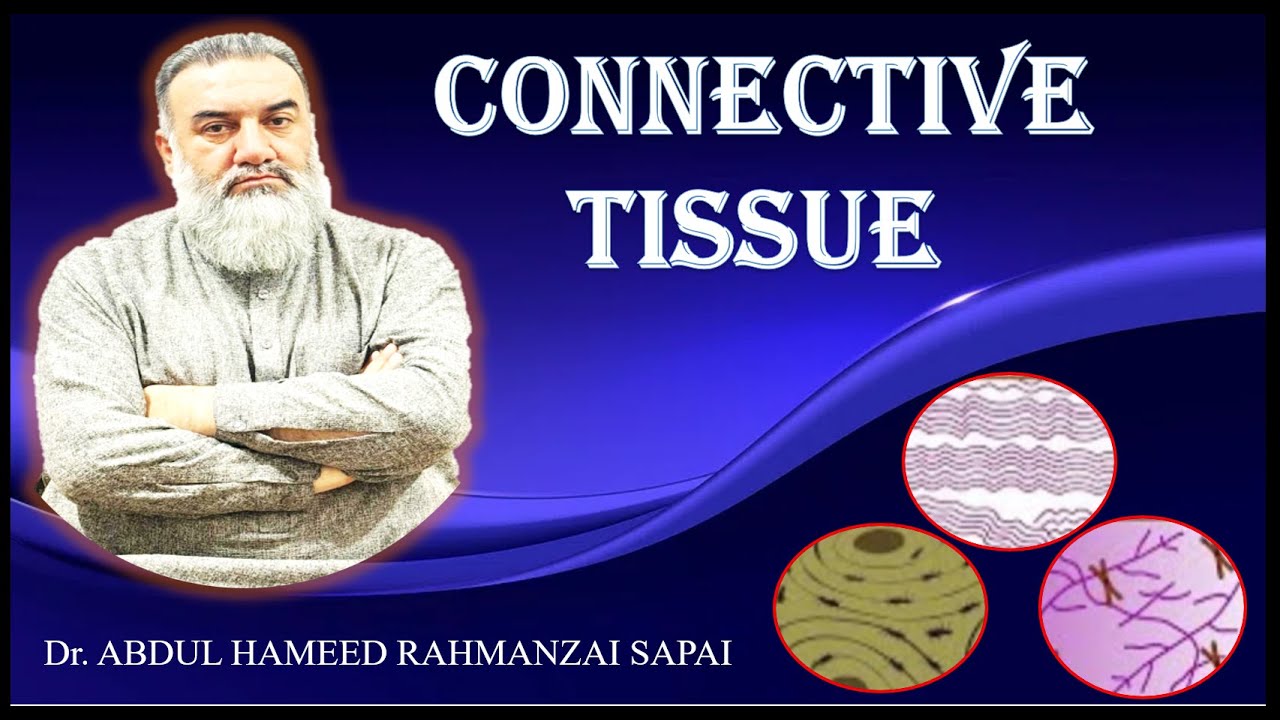 CONNECTIVE TISSUE

Dr. ABDUL HAMEED RAHMANZAI SAPAI